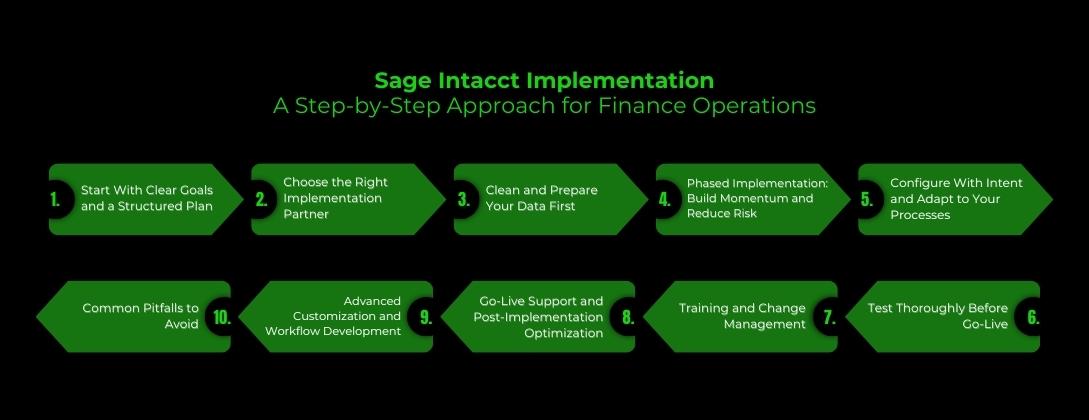 Sage Intacct Implementation
A Step-by-Step Approach for Finance Operations

1. Start With Clear Goals and a Structured Plan

2. Choose the Right Implementation Partner

3. Clean and Prepare Your Data First

4. Phased Implementation: Build Momentum and Reduce Risk

5. Configure With Intent and Adapt to Your Processes

6. Test Thoroughly Before Go-Live

7. Training and Change Management

8. Go-Live Support and Post-Implementation Optimization

9. Advanced Customization and Workflow Development

10. Common Pitfalls to Avoid